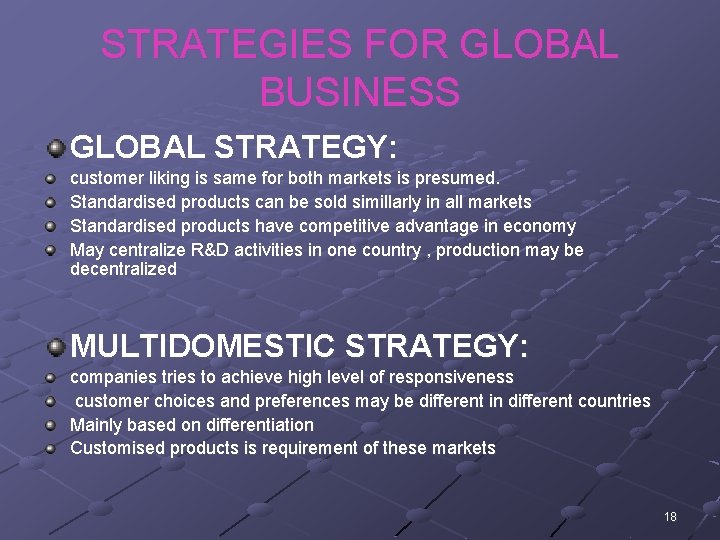 STRATEGIES FOR GLOBAL BUSINESS

GLOBAL STRATEGY:

customer liking is same for both markets is presumed.

Standardised products can be sold simillarly in all markets

Standardised products have competitive advantage in economy

May centralize R&D activities in one country , production may be decentralized

MULTIDOMESTIC STRATEGY:

companies tries to achieve high level of responsiveness

customer choices and preferences may be different in different countries

Mainly based on differentiation

Customised products is requirement of these markets

18